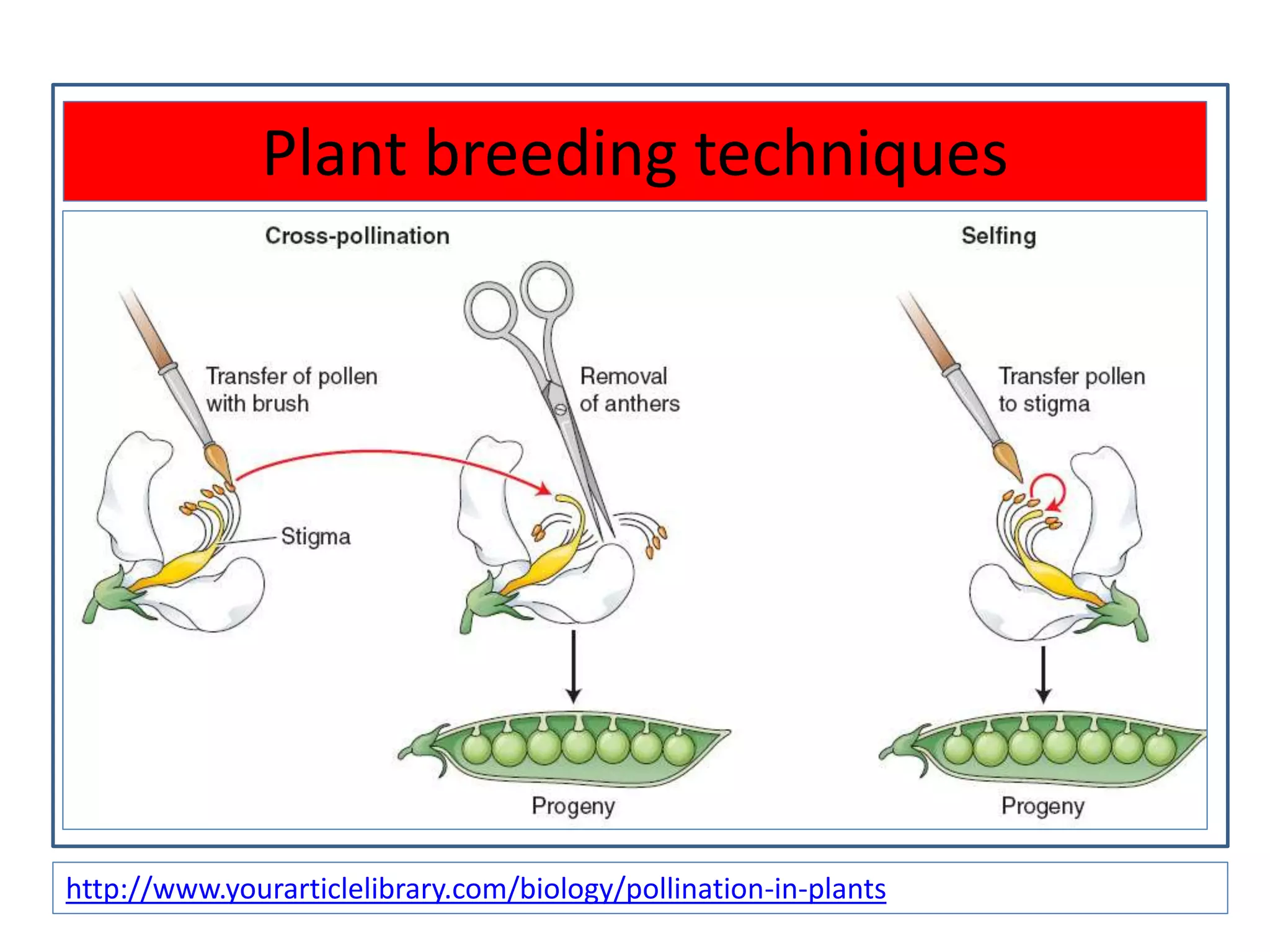 Plant breeding techniques

Cross-pollination

Selfing

Transfer of pollen with brush

Removal of anthers

Transfer pollen to stigma

Stigma

Progeny

Progeny

http://www.yourarticlelibrary.com/biology/pollination-in-plants